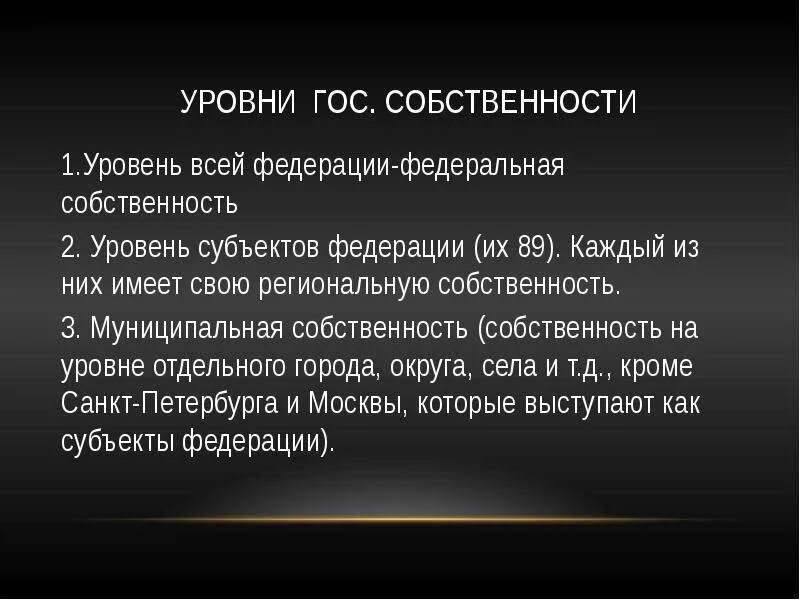 УРОВНИ ГОС. СОБСТВЕННОСТИ

1.Уровень всей федерации-федеральная собственность

2. Уровень субъектов федерации (их 89). Каждый из них имеет свою региональную собственность.

3. Муниципальная собственность (собственность на уровне отдельного города, округа, села и т.д., кроме Санкт-Петербурга и Москвы, которые выступают как субъекты федерации).